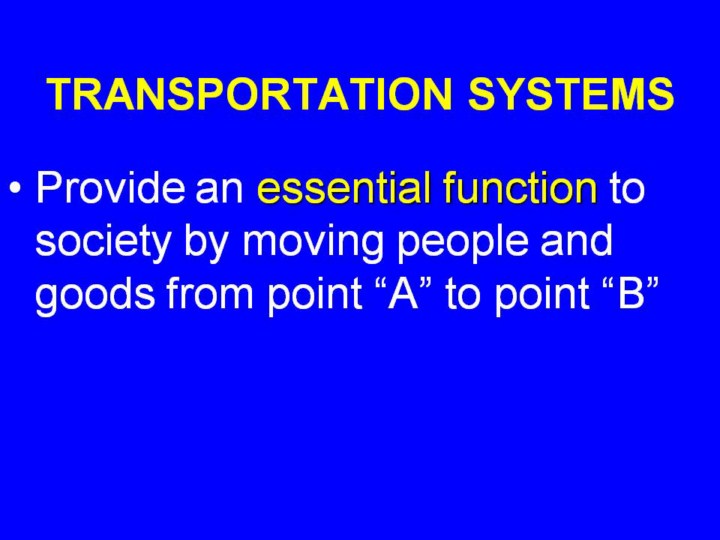 TRANSPORTATION SYSTEMS

• Provide an essential function to society by moving people and goods from point “A” to point “B”